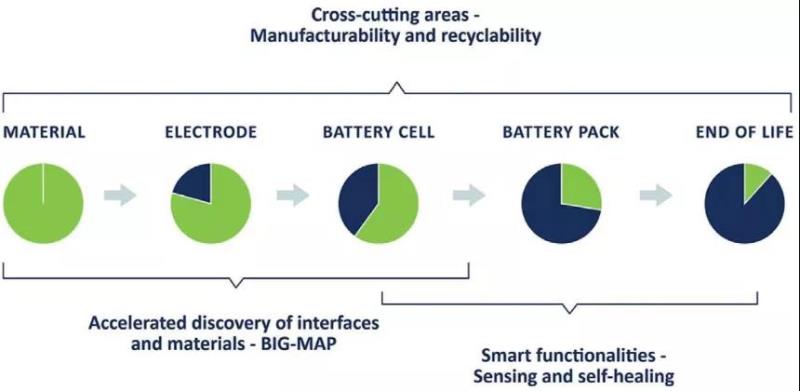 Cross-cutting areas -
Manufacturability and recyclability

MATERIAL

ELECTRODE

BATTERY CELL

BATTERY PACK

END OF LIFE

Accelerated discovery of interfaces and materials - BIG-MAP

Smart functionalities -
Sensing and self-healing